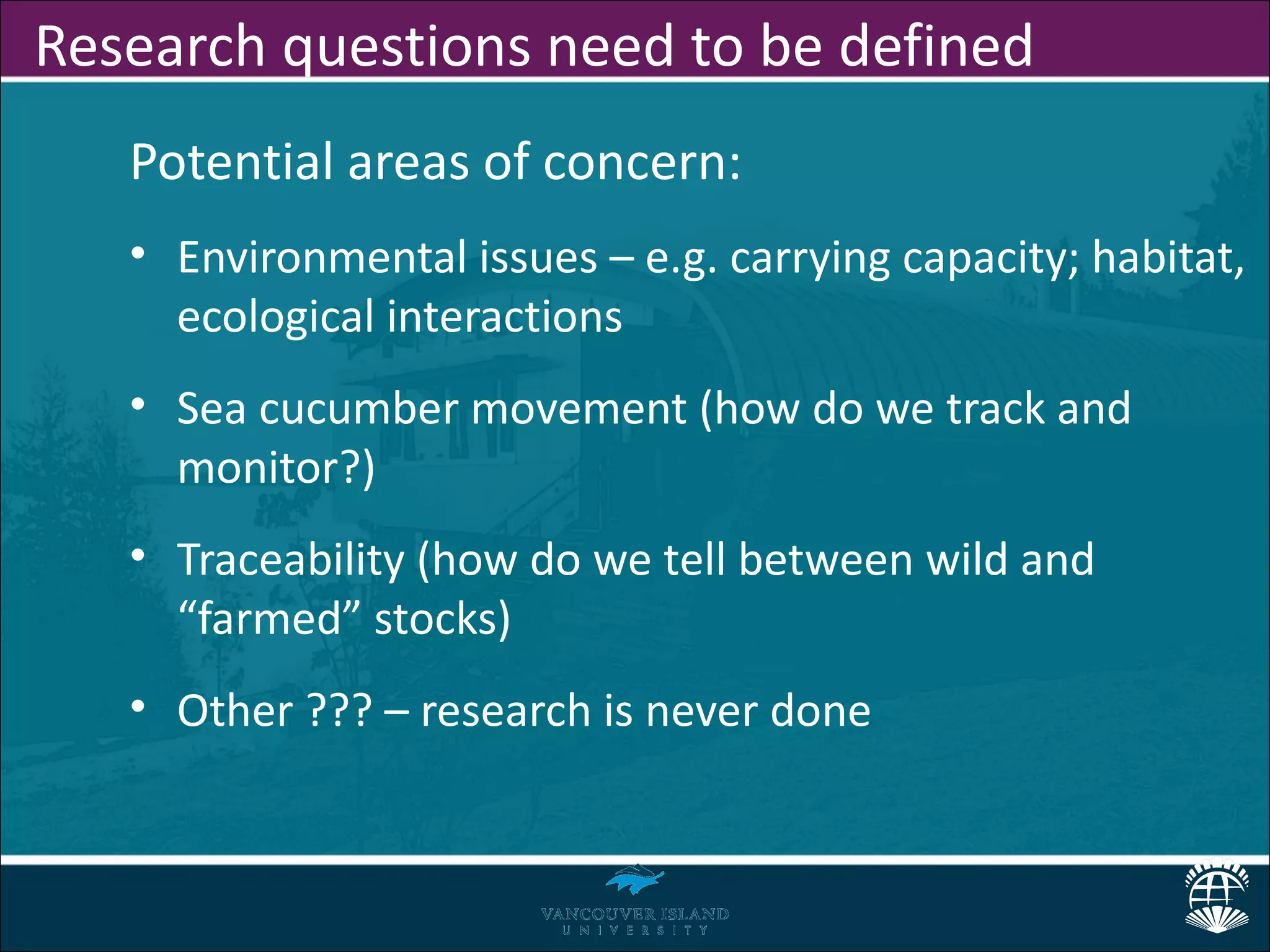 Research questions need to be defined

Potential areas of concern:

• Environmental issues – e.g. carrying capacity; habitat, ecological interactions

• Sea cucumber movement (how do we track and monitor?)

• Traceability (how do we tell between wild and “farmed” stocks)

• Other ??? – research is never done

VANCOUVER ISLAND
UNIVERSITY